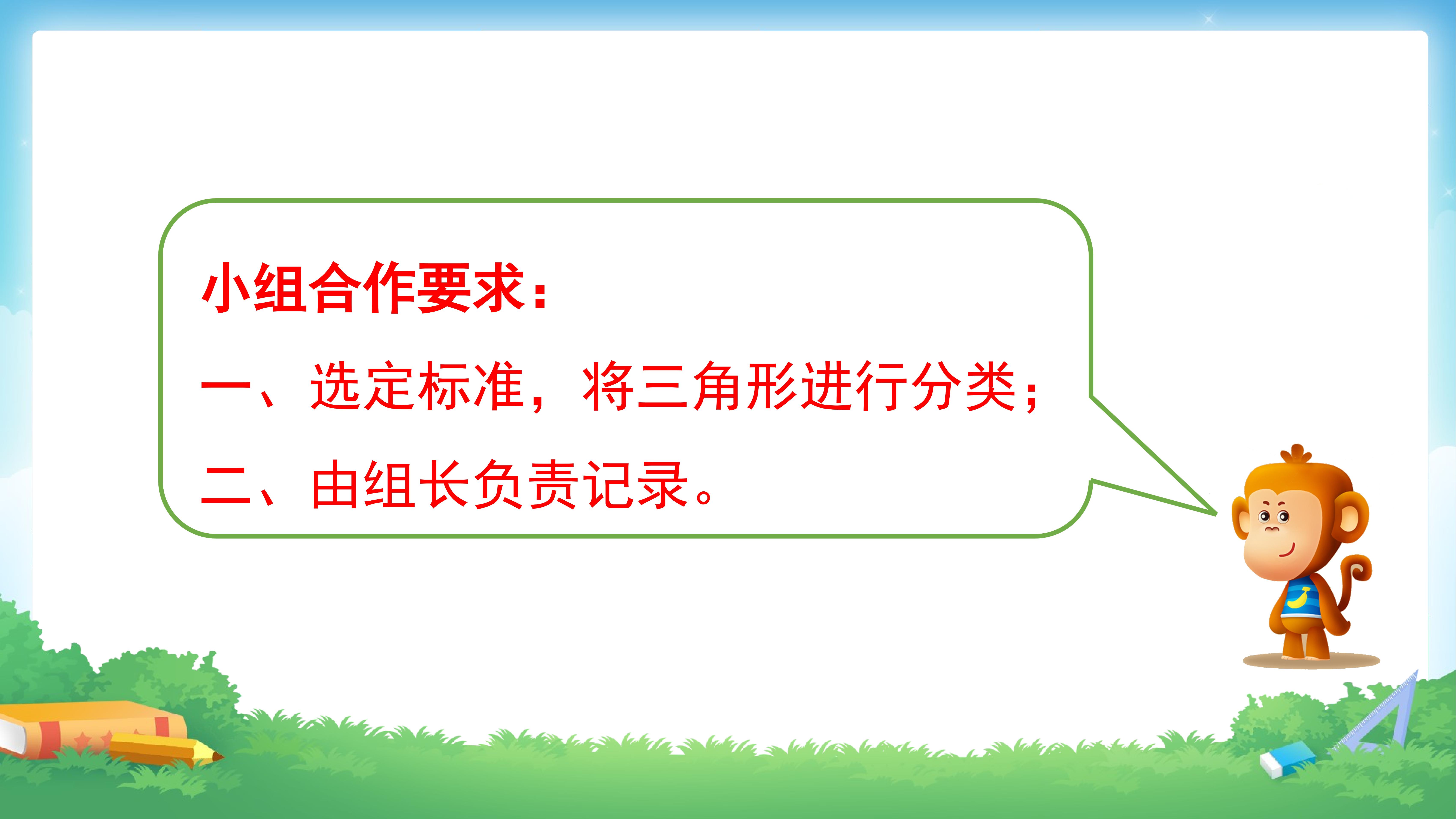 小组合作要求：

一、选定标准，将三角形进行分类；

二、由组长负责记录。